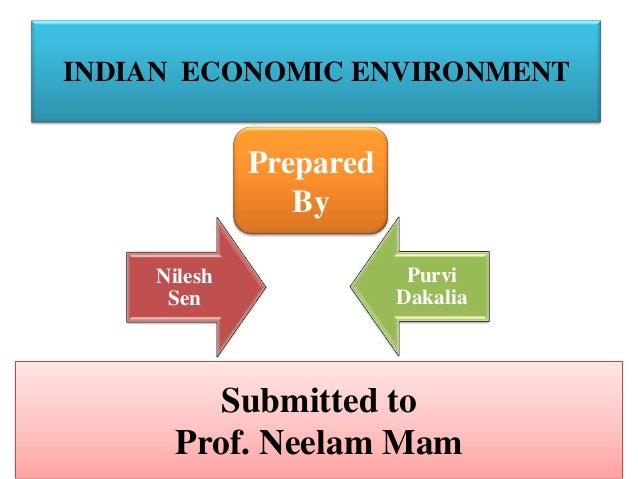 INDIAN ECONOMIC ENVIRONMENT

Prepared By

Nilesh Sen

Purvi Dakalia

Submitted to
Prof. Neelam Mam